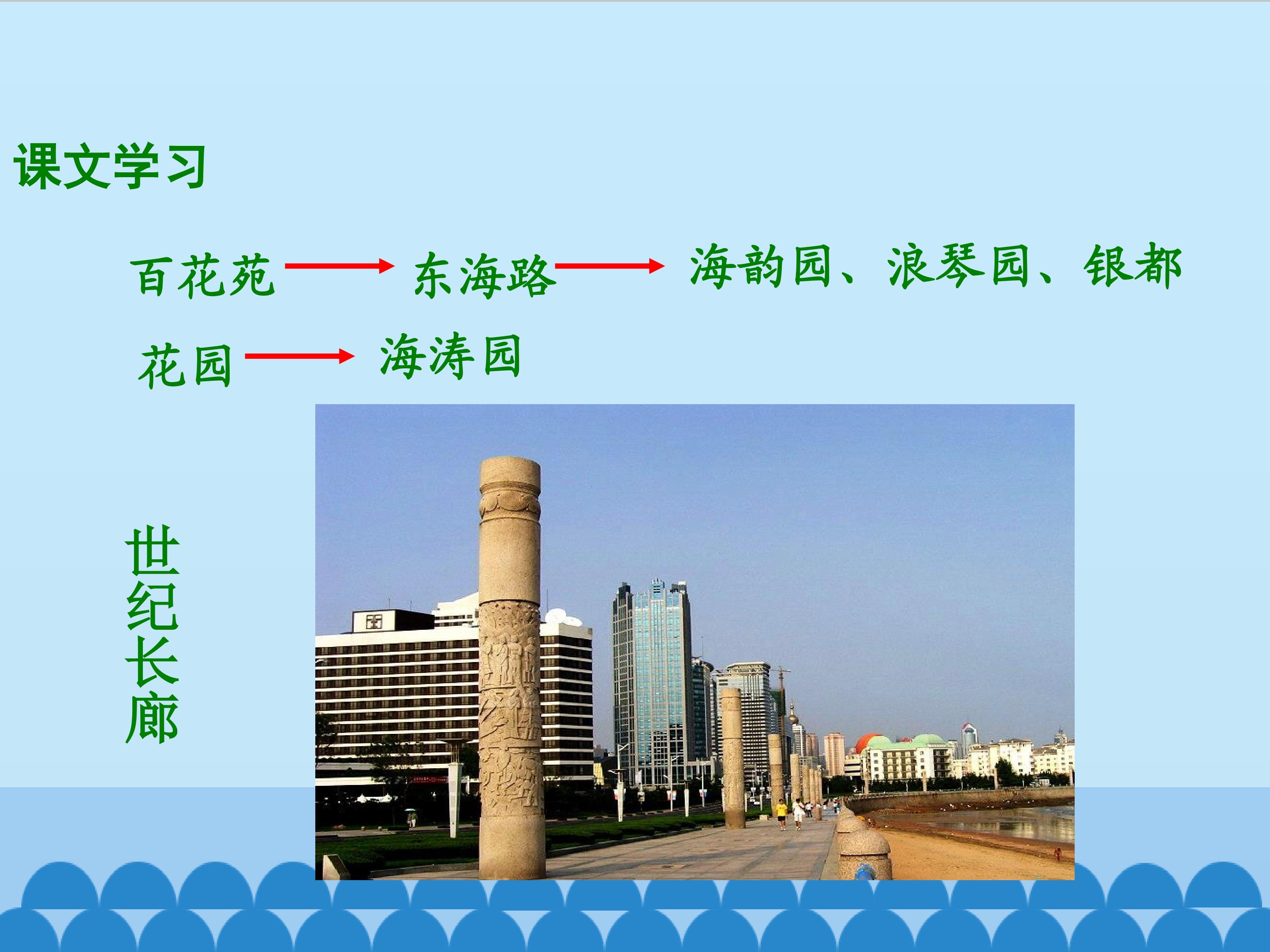 课文学习

百花苑 → 东海路 → 海韵园、浪琴园、银都花园 → 海涛园

世纪长廊